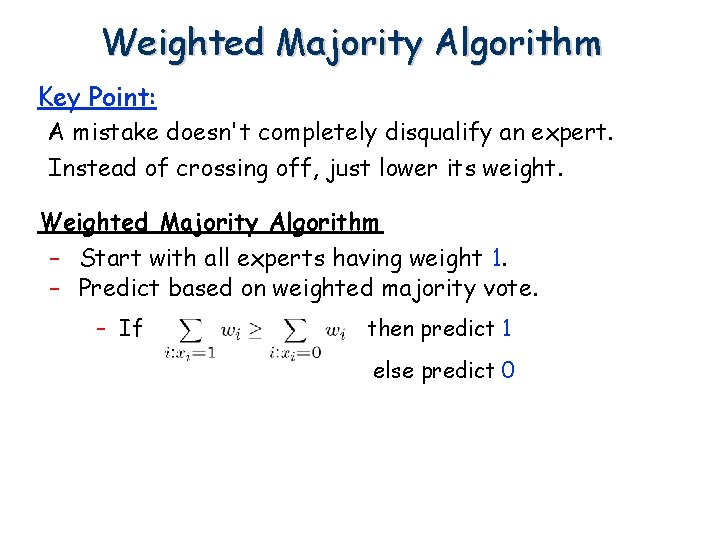 Weighted Majority Algorithm

Key Point:

A mistake doesn't completely disqualify an expert. Instead of crossing off, just lower its weight.

Weighted Majority Algorithm

– Start with all experts having weight 1.
– Predict based on weighted majority vote.

– If $\sum_{i:x_i=1} w_i \geq \sum_{i:x_i=0} w_i$ then predict 1

else predict 0